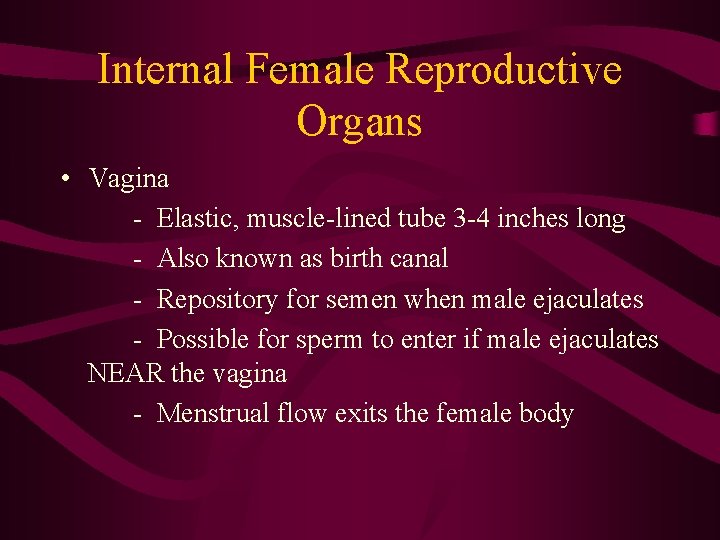 Internal Female Reproductive Organs

• Vagina

- Elastic, muscle-lined tube 3-4 inches long

- Also known as birth canal

- Repository for semen when male ejaculates

- Possible for sperm to enter if male ejaculates NEAR the vagina

- Menstrual flow exits the female body